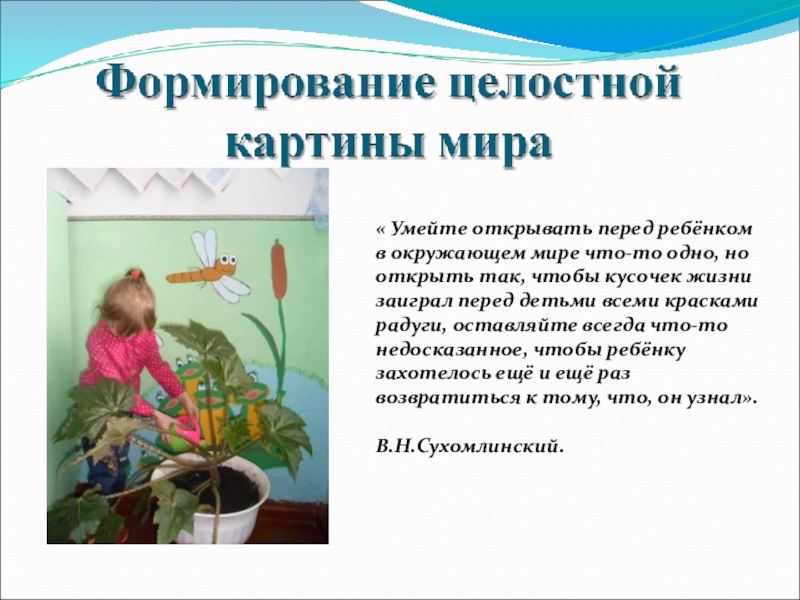 Формирование целостной картины мира

« Умейте открывать перед ребёнком в окружающем мире что-то одно, но открыть так, чтобы кусочек жизни заиграл перед детьми всеми красками радуги, оставляйте всегда что-то недосказанное, чтобы ребёнку захотелось ещё и ещё раз возвратиться к тому, что, он узнал».

В.Н.Сухомлинский.